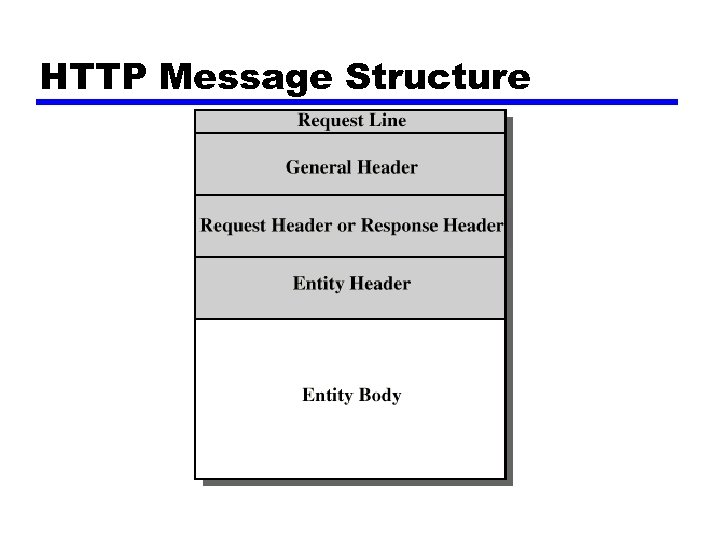 HTTP Message Structure

Request Line

General Header

Request Header or Response Header

Entity Header

Entity Body